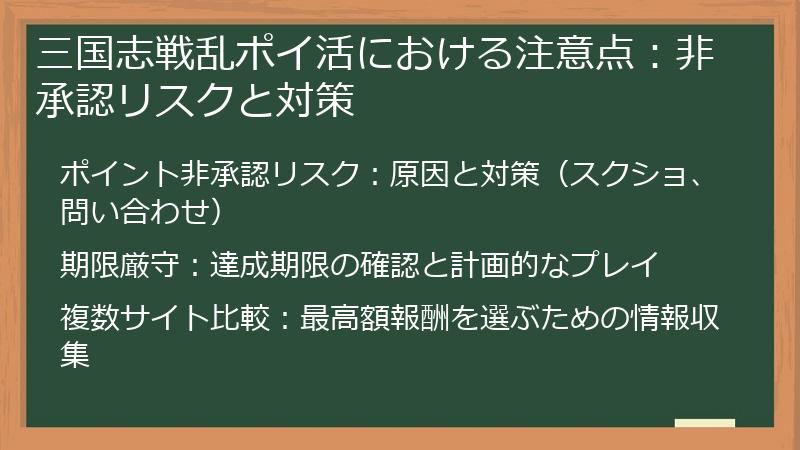 三国志戦乱ポイ活における注意点：非承認リスクと対策

ポイント非承認リスク：原因と対策（スクショ、問い合わせ）

期限厳守：達成期限の確認と計画的なプレイ

複数サイト比較：最高額報酬を選ぶための情報収集